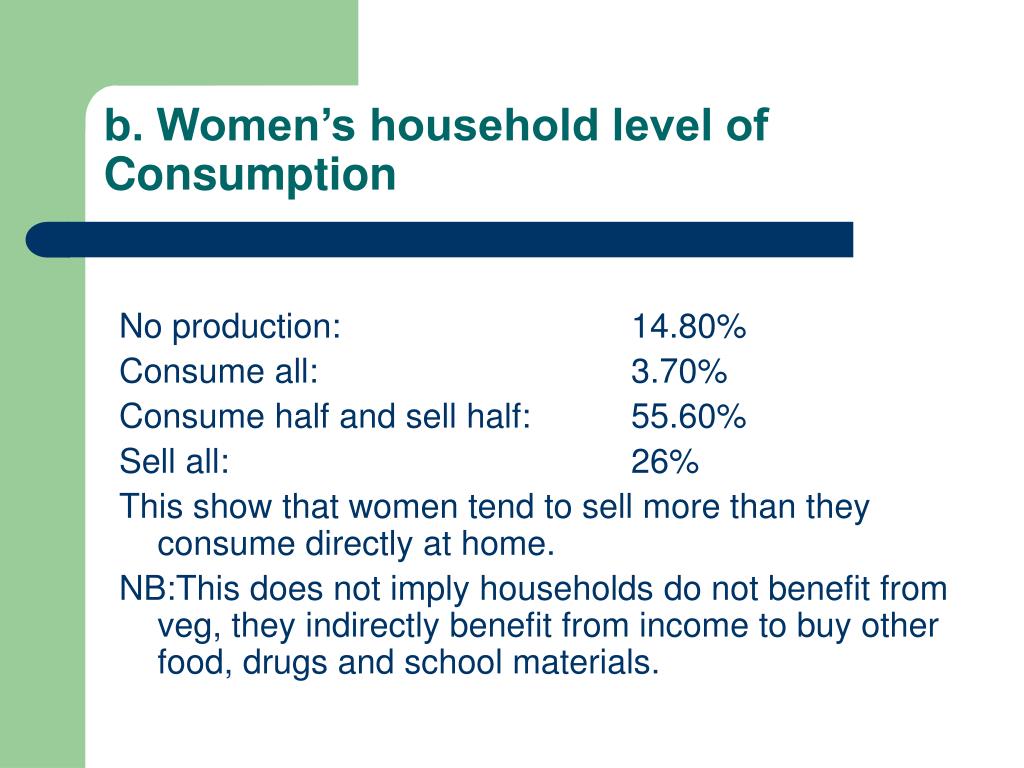 b. Women’s household level of Consumption

No production: 14.80%
Consume all: 3.70%
Consume half and sell half: 55.60%
Sell all: 26%
This show that women tend to sell more than they consume directly at home.
NB:This does not imply households do not benefit from veg, they indirectly benefit from income to buy other food, drugs and school materials.